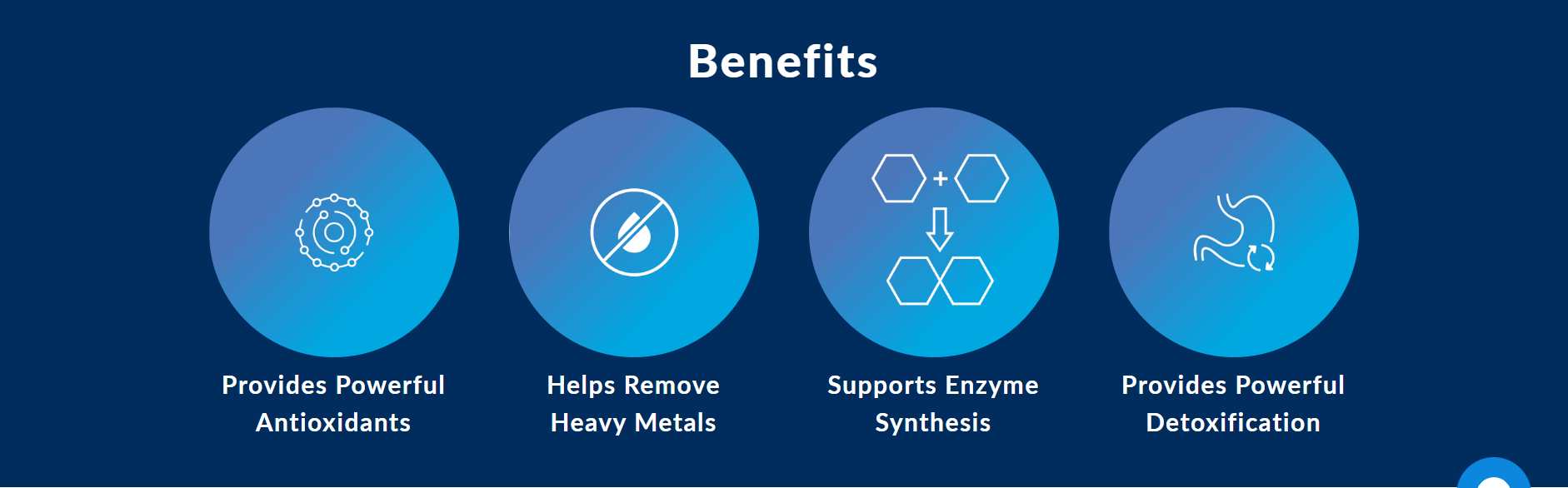 Benefits

+

Provides Powerful Antioxidants

Helps Remove Heavy Metals

Supports Enzyme Synthesis

Provides Powerful Detoxification